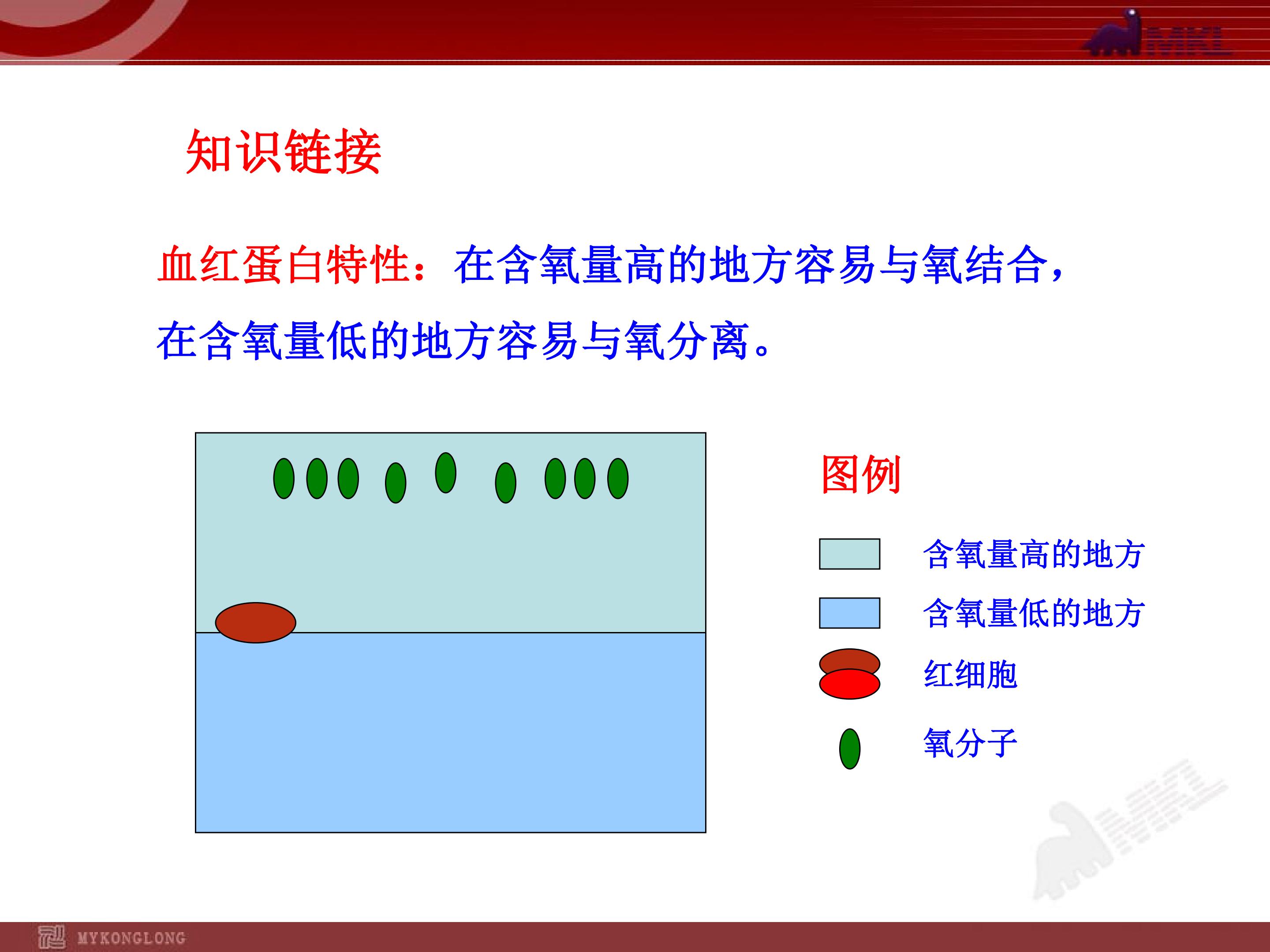 MKL

知识链接

血红蛋白特性：在含氧量高的地方容易与氧结合，在含氧量低的地方容易与氧分离。

图例

含氧量高的地方

含氧量低的地方

红细胞

氧分子

MKL

MYKONGLONG